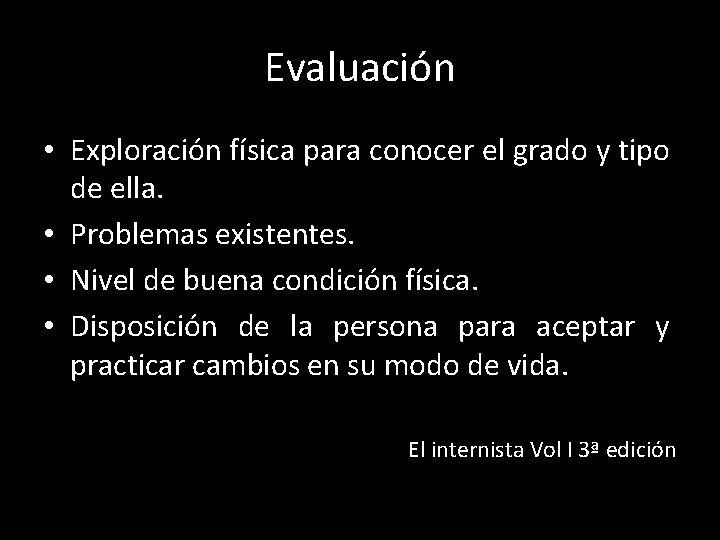 Evaluación

• Exploración física para conocer el grado y tipo de ella.
• Problemas existentes.
• Nivel de buena condición física.
• Disposición de la persona para aceptar y practicar cambios en su modo de vida.

El internista Vol I 3ª edición